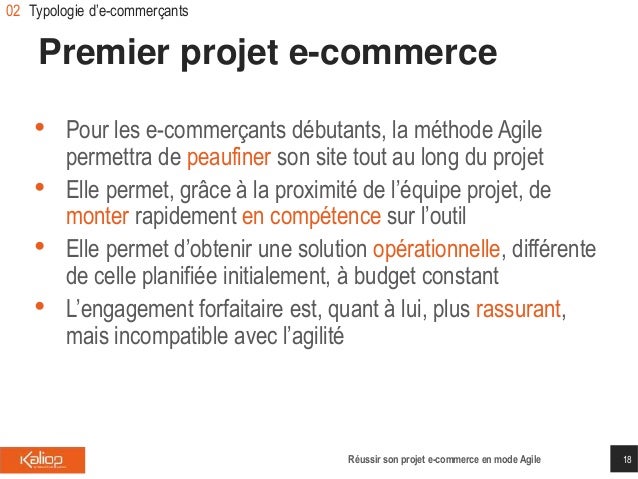 02 Typologie d'e-commerçants

Premier projet e-commerce

• Pour les e-commerçants débutants, la méthode Agile permettra de peaufiner son site tout au long du projet
• Elle permet, grâce à la proximité de l'équipe projet, de monter rapidement en compétence sur l'outil
• Elle permet d'obtenir une solution opérationnelle, différente de celle planifiée initialement, à budget constant
• L'engagement forfaitaire est, quant à lui, plus rassurant, mais incompatible avec l'agilité

Kaliop

Réussir son projet e-commerce en mode Agile

18